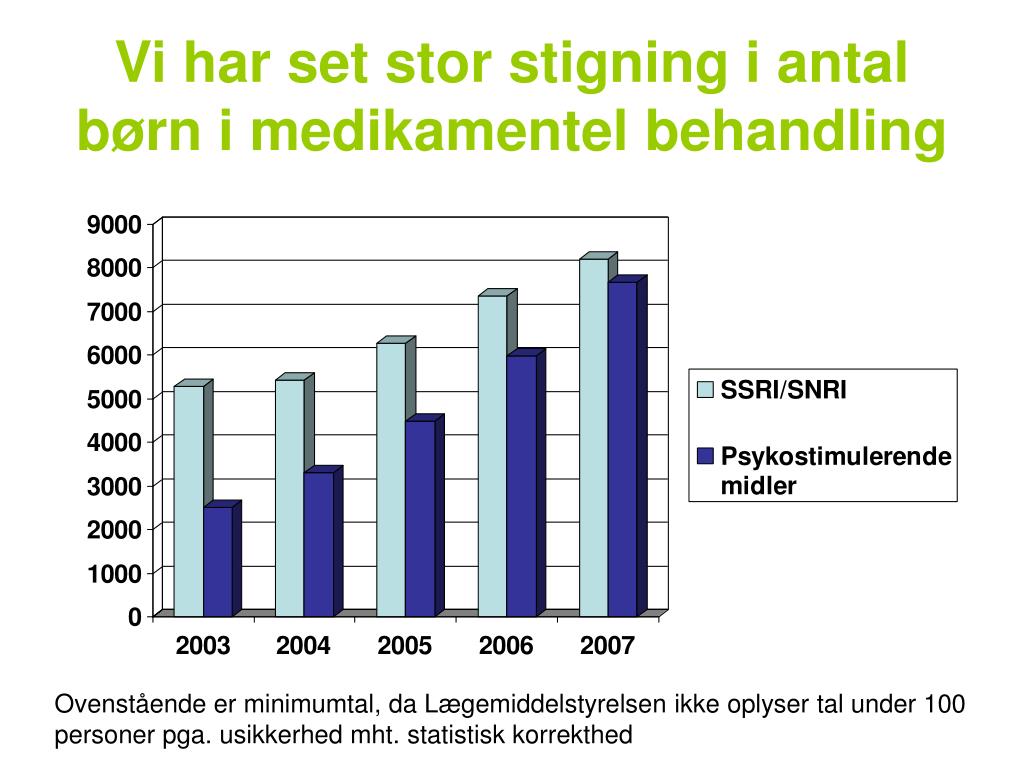 Vi har set stor stigning i antal børn i medikamentel behandling

9000
8000
7000
6000
5000
4000
3000
2000
1000
0

2003
2004
2005
2006
2007

SSRI/SNRI
Psykostimulerende midler

Ovenstående er minimumtal, da Lægemiddelstyrelsen ikke oplyser tal under 100 personer pga. usikkerhed mht. statistisk korrekthed